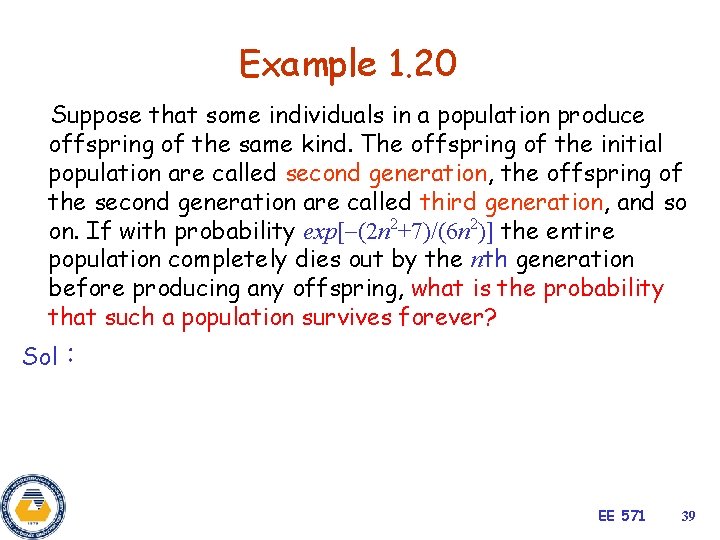 Example 1.20

Suppose that some individuals in a population produce offspring of the same kind. The offspring of the initial population are called second generation, the offspring of the second generation are called third generation, and so on. If with probability $exp[-(2n^2+7)/(6n^2)]$ the entire population completely dies out by the $n$th generation before producing any offspring, what is the probability that such a population survives forever?

Sol :

EE 571 39